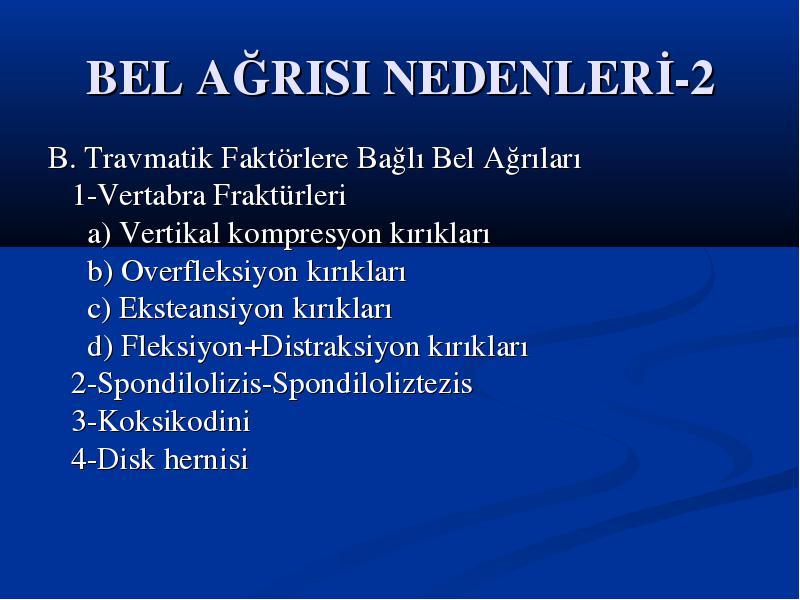 BEL AĞRISI NEDENLERİ-2

B. Travmatik Faktörlere Bağlı Bel Ağrıları
1-Vertabra Fraktürleri
a) Vertikal kompresyon kırıkları
b) Overfleksiyon kırıkları
c) Eksteansiyon kırıkları
d) Fleksiyon+Distraksiyon kırıkları
2-Spondilolizis-Spondiloliztezis
3-Koksikodini
4-Disk hernisi